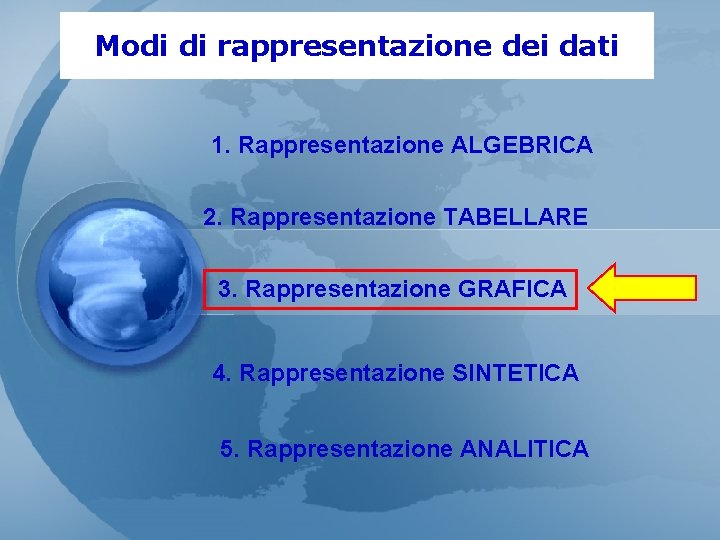 Modi di rappresentazione dei dati

1. Rappresentazione ALGEBRICA

2. Rappresentazione TABELLARE

3. Rappresentazione GRAFICA

4. Rappresentazione SINTETICA

5. Rappresentazione ANALITICA